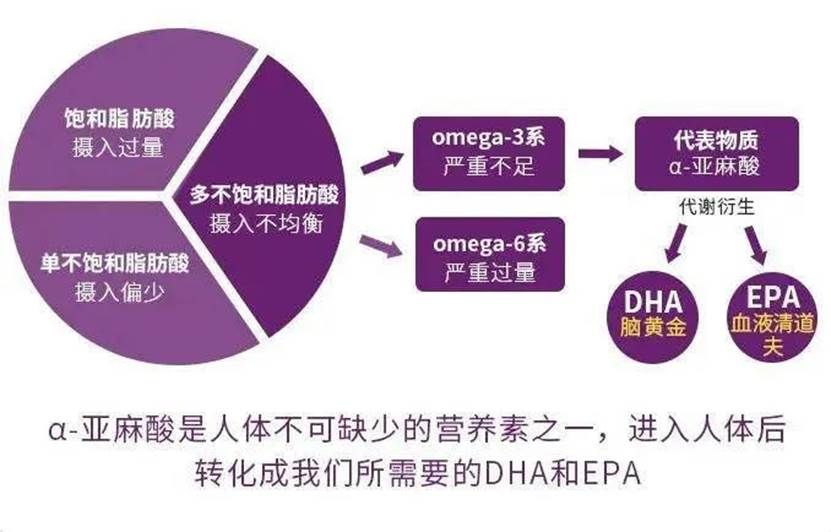 饱和脂肪酸
摄入过量

单不饱和脂肪酸
摄入偏少

多不饱和脂肪酸
摄入不均衡

omega-3系
严重不足

omega-6系
严重过量

代表物质
α-亚麻酸

代谢衍生

DHA
脑黄金

EPA
血液清道夫

α-亚麻酸是人体不可缺少的营养素之一，进入人体后转化成我们所需要的DHA和EPA